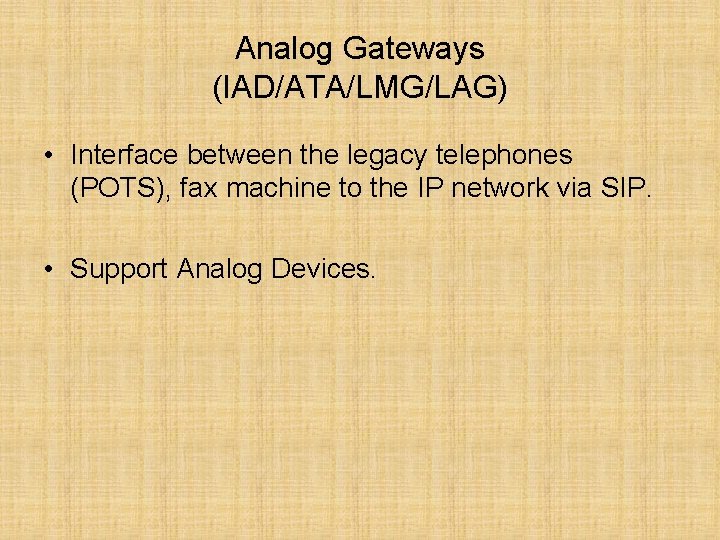 Analog Gateways
(IAD/ATA/LMG/LAG)

• Interface between the legacy telephones (POTS), fax machine to the IP network via SIP.

• Support Analog Devices.